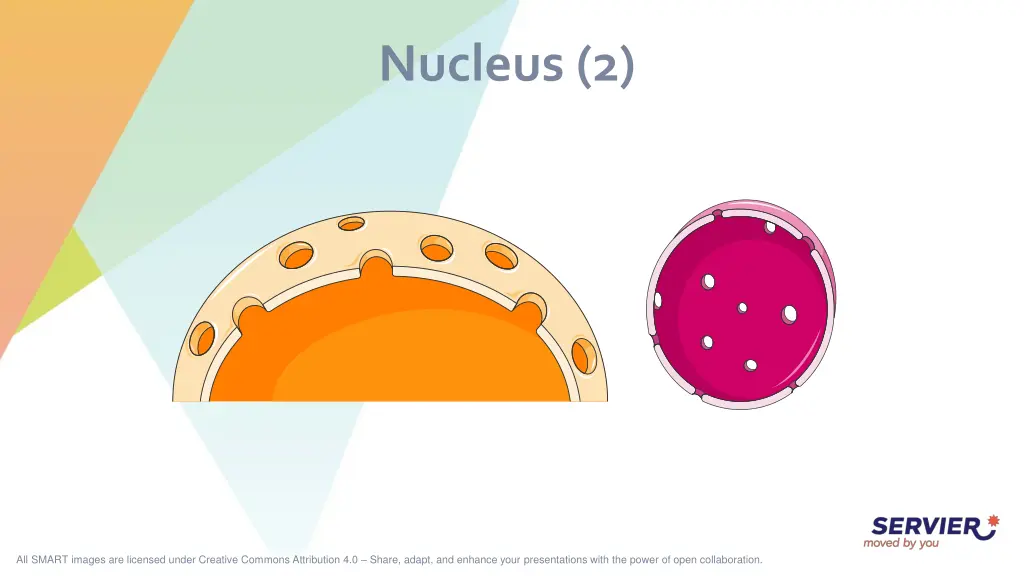 Nucleus (2)

SERVIER
moved by you

All SMART images are licensed under Creative Commons Attribution 4.0 – Share, adapt, and enhance your presentations with the power of open collaboration.